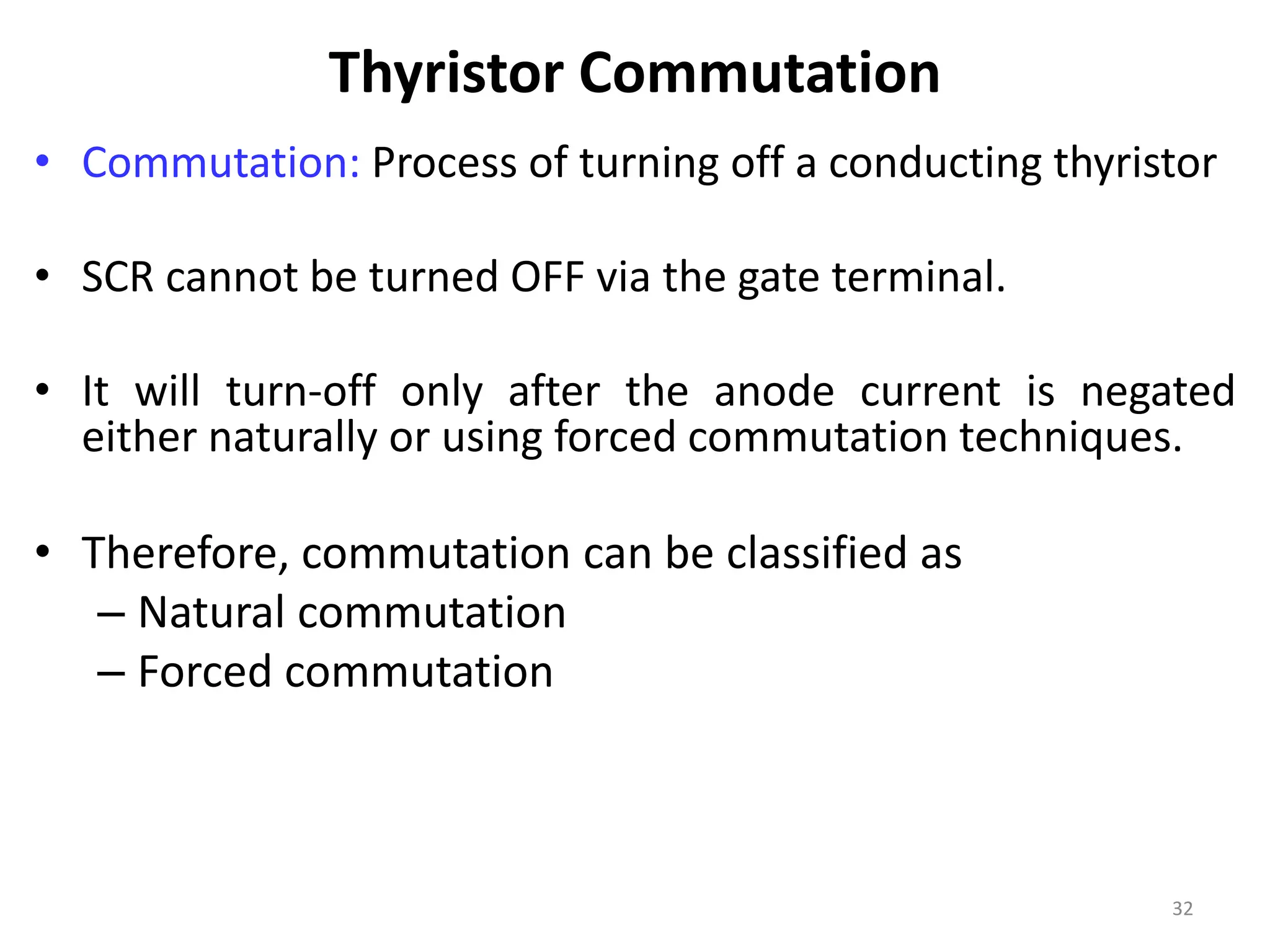 Thyristor Commutation

• Commutation: Process of turning off a conducting thyristor

• SCR cannot be turned OFF via the gate terminal.

• It will turn-off only after the anode current is negated either naturally or using forced commutation techniques.

• Therefore, commutation can be classified as
– Natural commutation
– Forced commutation

32